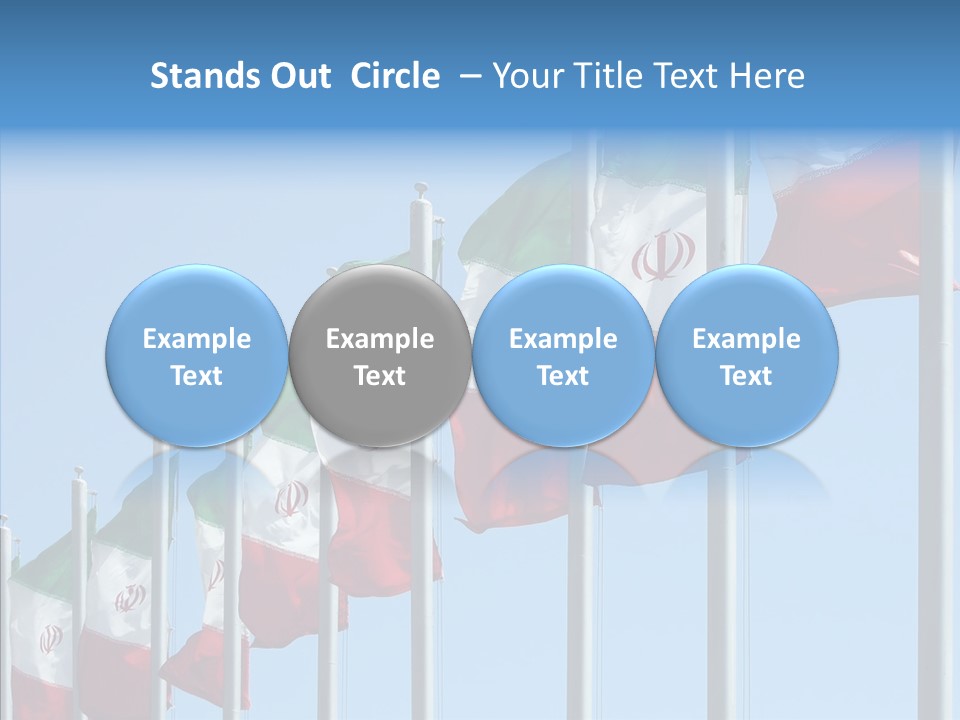 Stands Out Circle – Your Title Text Here

Example Text

Example Text

Example Text

Example Text